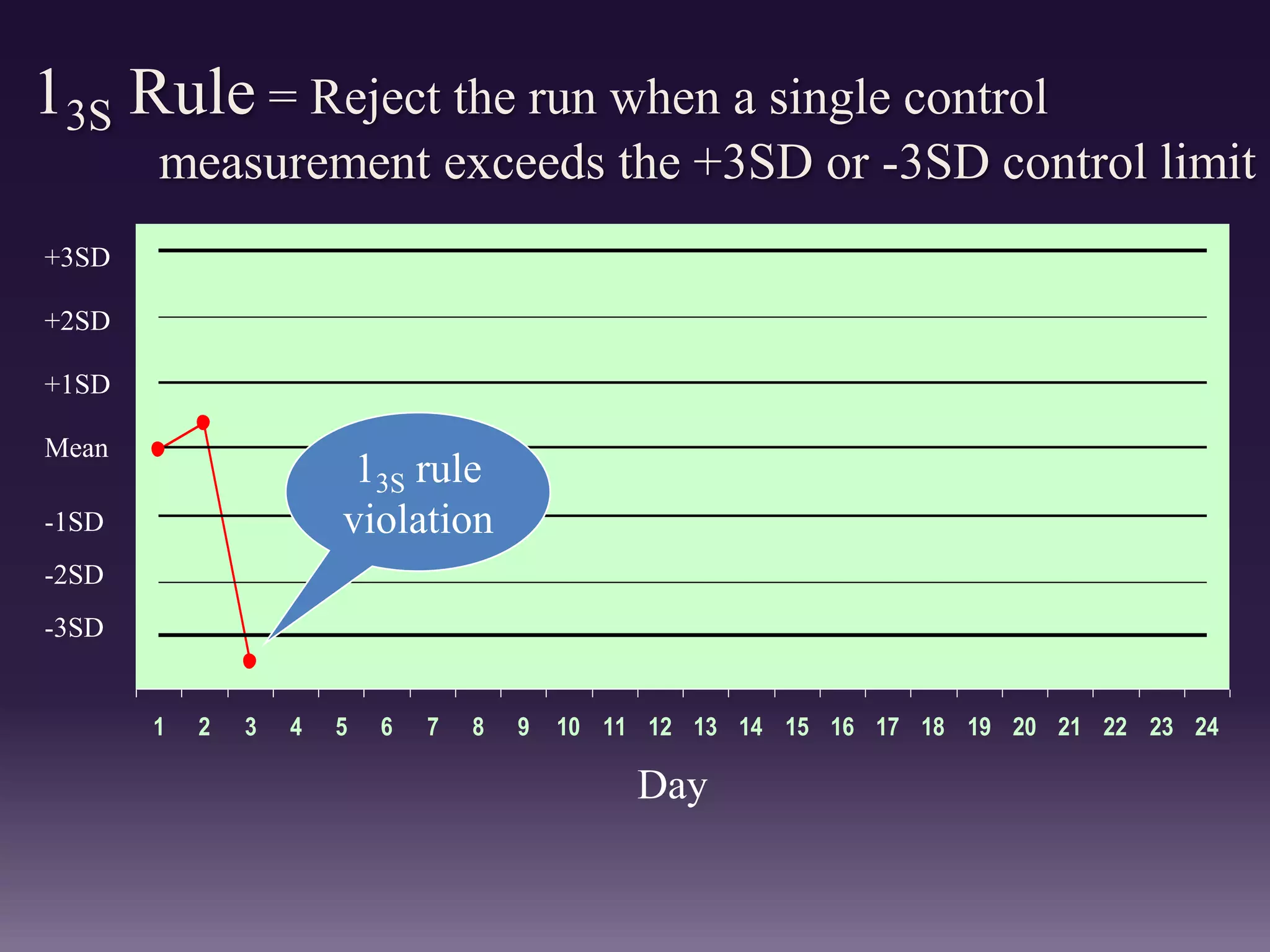 $1_{3S}$ Rule = Reject the run when a single control measurement exceeds the +3SD or -3SD control limit

+3SD
+2SD
+1SD
Mean
-1SD
-2SD
-3SD

$1_{3S}$ rule violation

1 2 3 4 5 6 7 8 9 10 11 12 13 14 15 16 17 18 19 20 21 22 23 24

Day